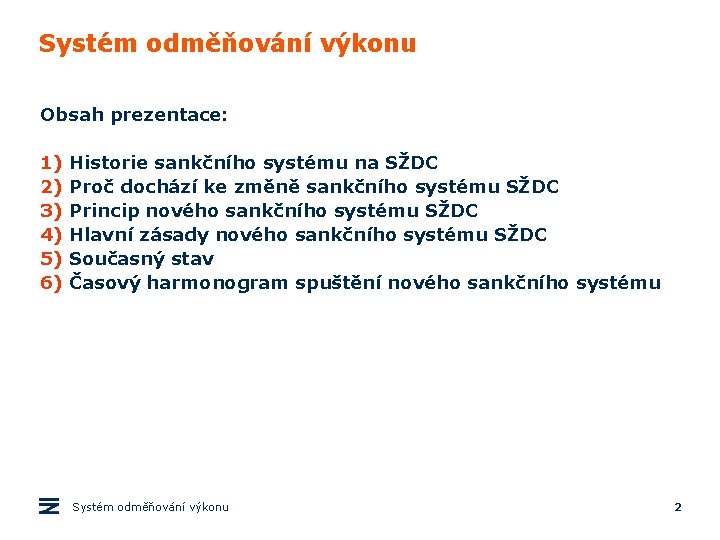 Systém odměňování výkonu

Obsah prezentace:

1) Historie sankčního systému na SŽDC
2) Proč dochází ke změně sankčního systému SŽDC
3) Princip nového sankčního systému SŽDC
4) Hlavní zásady nového sankčního systému SŽDC
5) Současný stav
6) Časový harmonogram spuštění nového sankčního systému

Systém odměňování výkonu

2